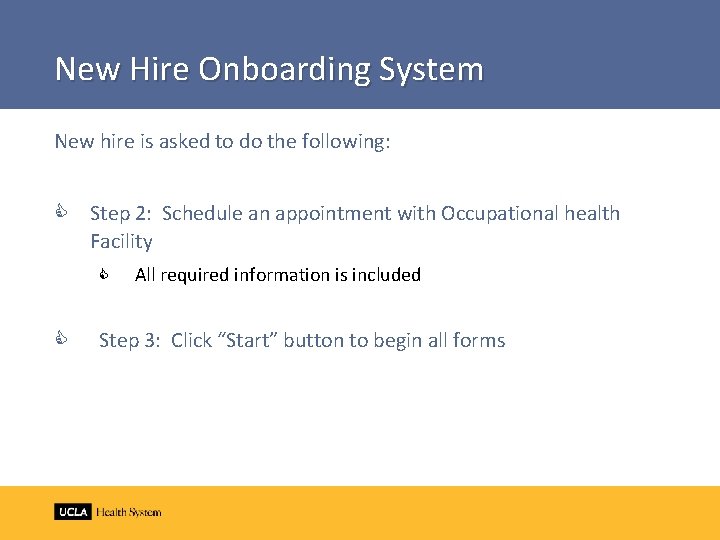 New Hire Onboarding System

New hire is asked to do the following:

Step 2: Schedule an appointment with Occupational health Facility

All required information is included

Step 3: Click “Start” button to begin all forms

UCLA Health System